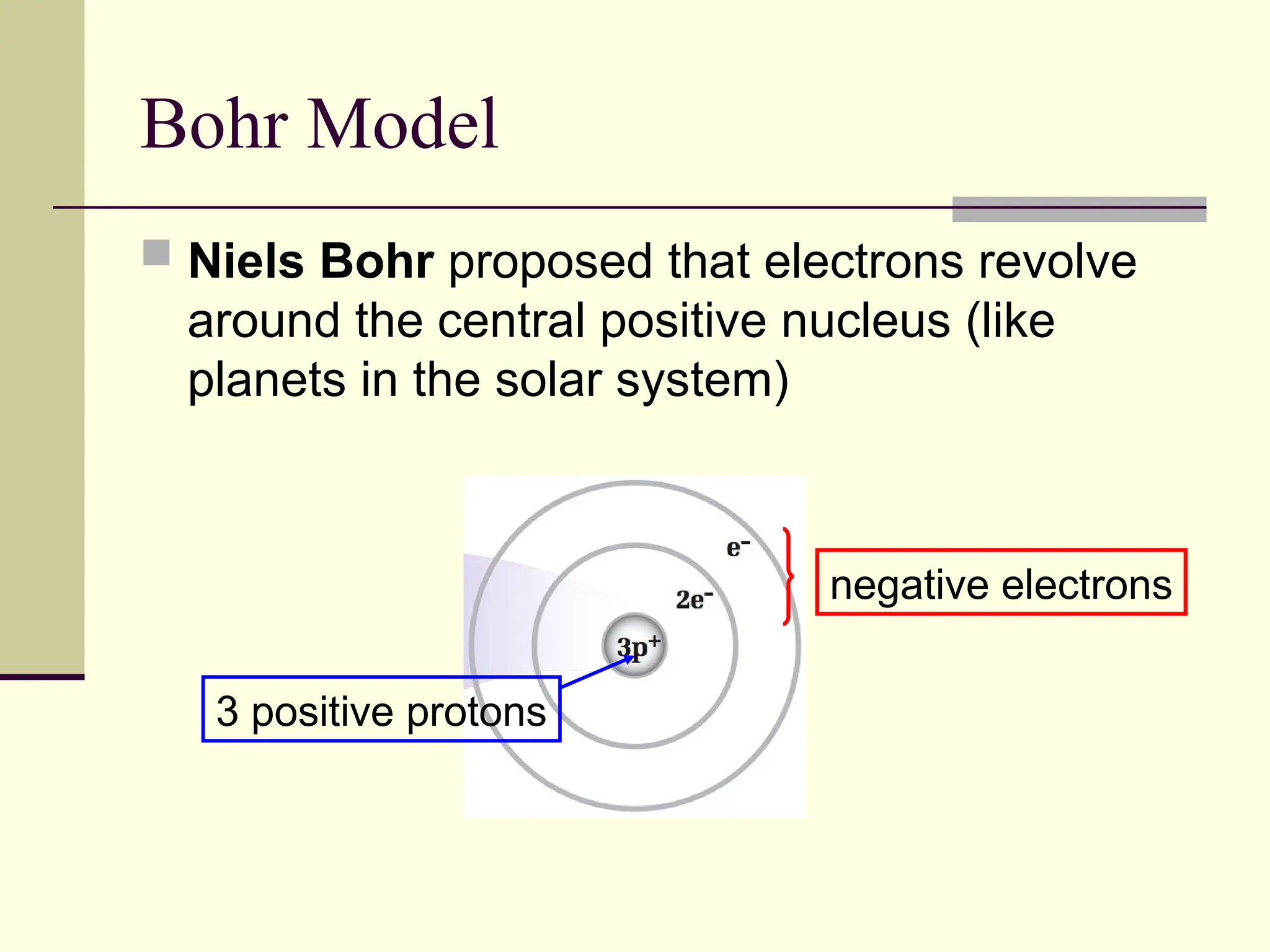 Bohr Model

Niels Bohr proposed that electrons revolve around the central positive nucleus (like planets in the solar system)

$e^-$

$2e^-$

$3p^+$

negative electrons

3 positive protons